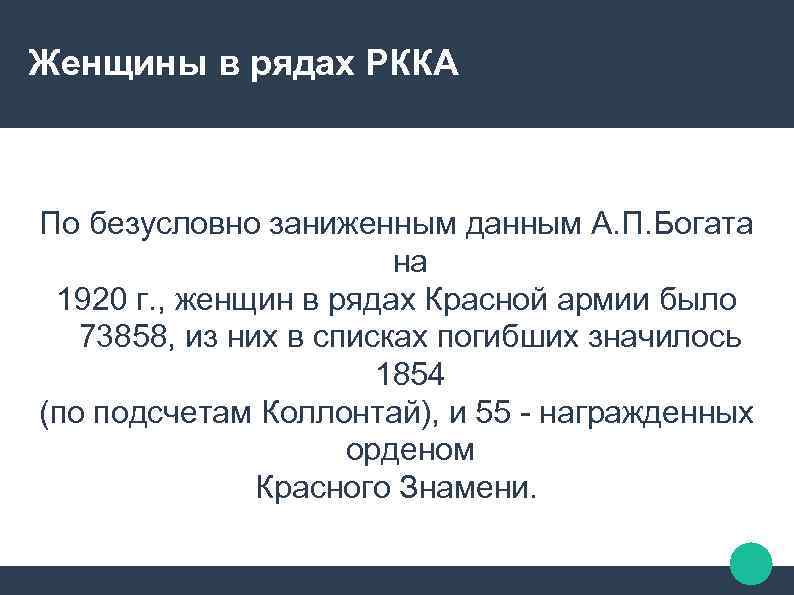 Женщины в рядах РККА

По безусловно заниженным данным А.П.Богата на 1920 г., женщин в рядах Красной армии было 73858, из них в списках погибших значилось 1854 (по подсчетам Коллонтай), и 55 - награжденных орденом Красного Знамени.